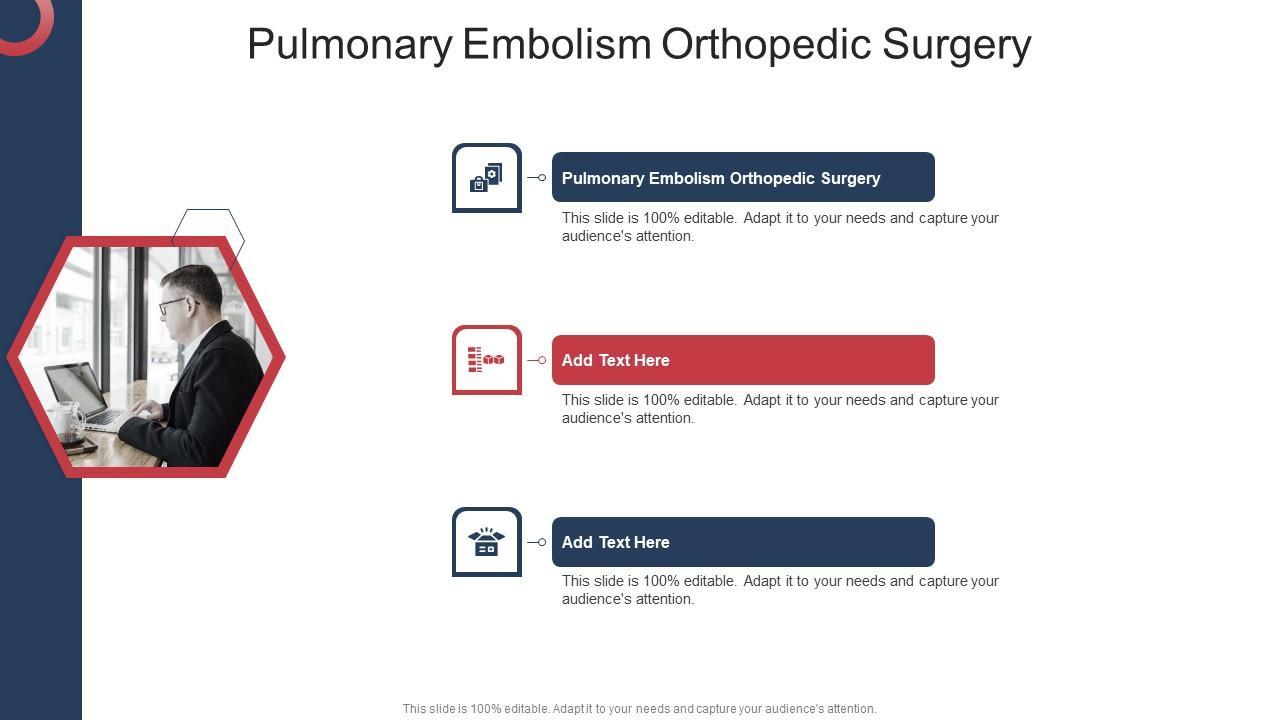 Pulmonary Embolism Orthopedic Surgery

Pulmonary Embolism Orthopedic Surgery

This slide is 100% editable. Adapt it to your needs and capture your audience's attention.

Add Text Here

This slide is 100% editable. Adapt it to your needs and capture your audience's attention.

Add Text Here

This slide is 100% editable. Adapt it to your needs and capture your audience's attention.

This slide is 100% editable. Adapt it to your needs and capture your audience's attention.